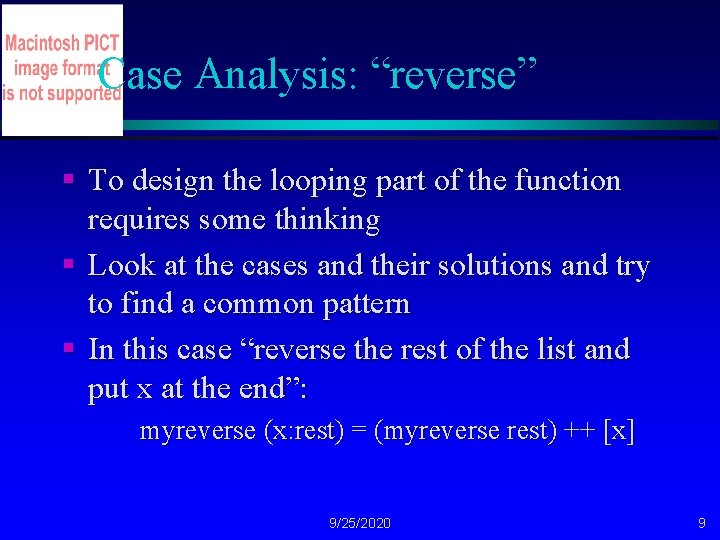 Macintosh PICT image format is not supported

Case Analysis: “reverse”

▪ To design the looping part of the function requires some thinking

▪ Look at the cases and their solutions and try to find a common pattern

▪ In this case “reverse the rest of the list and put x at the end”:

myreverse (x:rest) = (myreverse rest) ++ [x]

9/25/2020

9